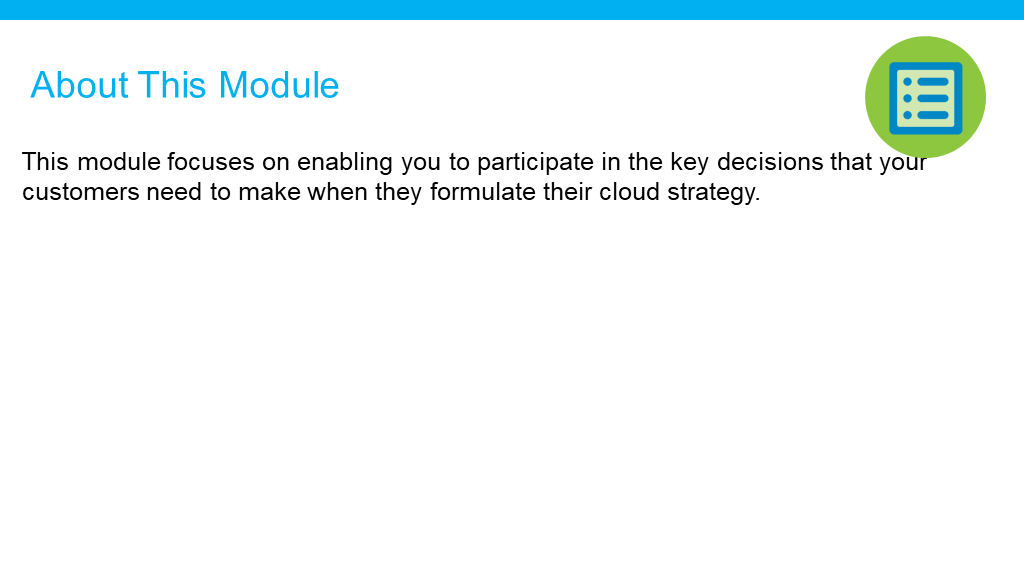 About This Module

This module focuses on enabling you to participate in the key decisions that your customers need to make when they formulate their cloud strategy.